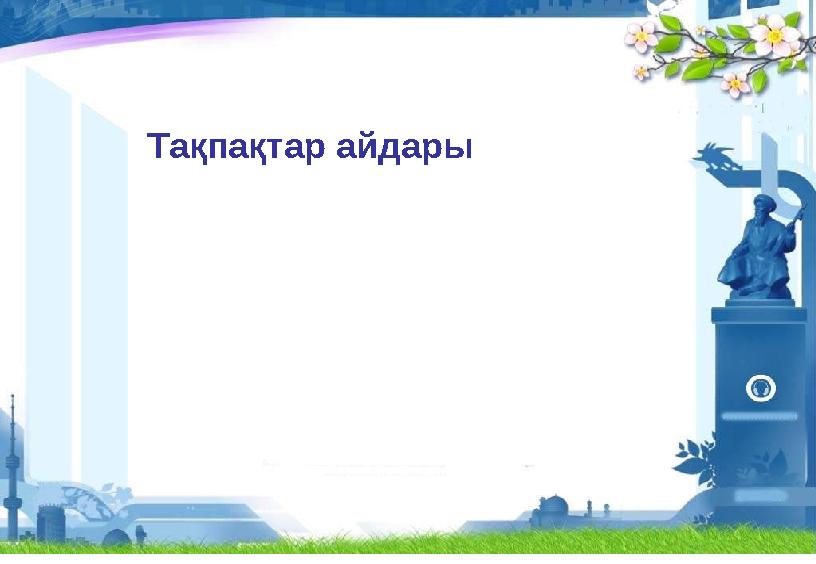 Тақпақтар айдары